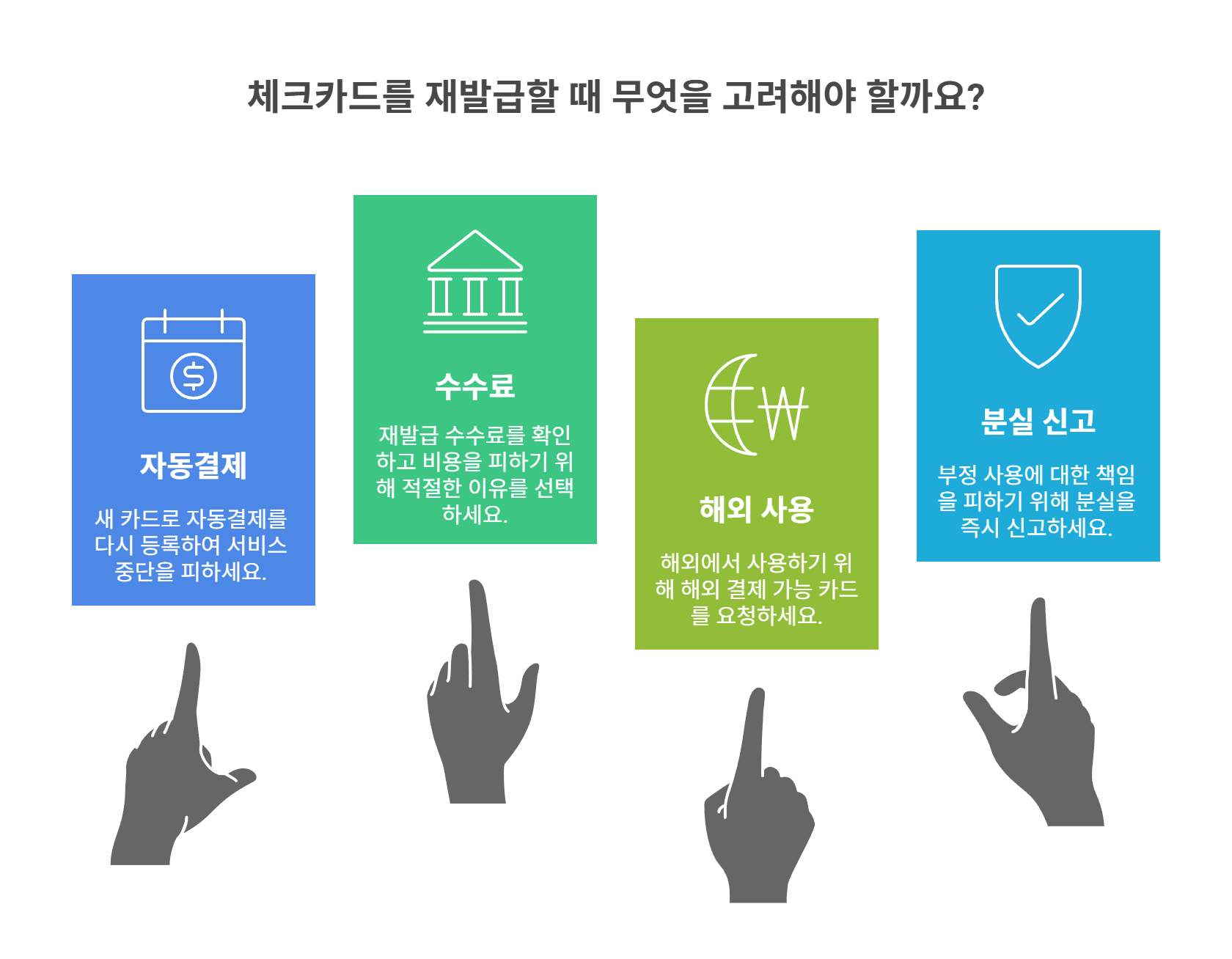 체크카드를 재발급할 때 무엇을 고려해야 할까요?

자동결제

새 카드로 자동결제를 다시 등록하여 서비스 중단을 피하세요.

수수료

재발급 수수료를 확인하고 비용을 피하기 위해 적절한 이유를 선택하세요.

해외 사용

해외에서 사용하기 위해 해외 결제 가능 카드를 요청하세요.

분실 신고

부정 사용에 대한 책임을 피하기 위해 분실을 즉시 신고하세요.